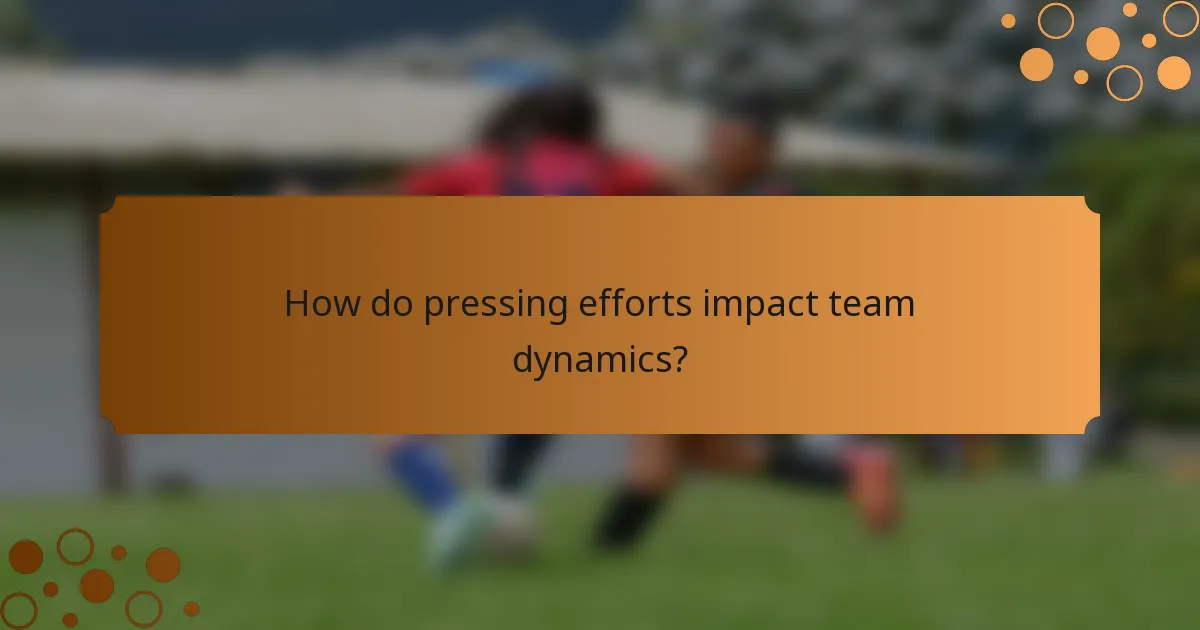 How do pressing efforts impact team dynamics?